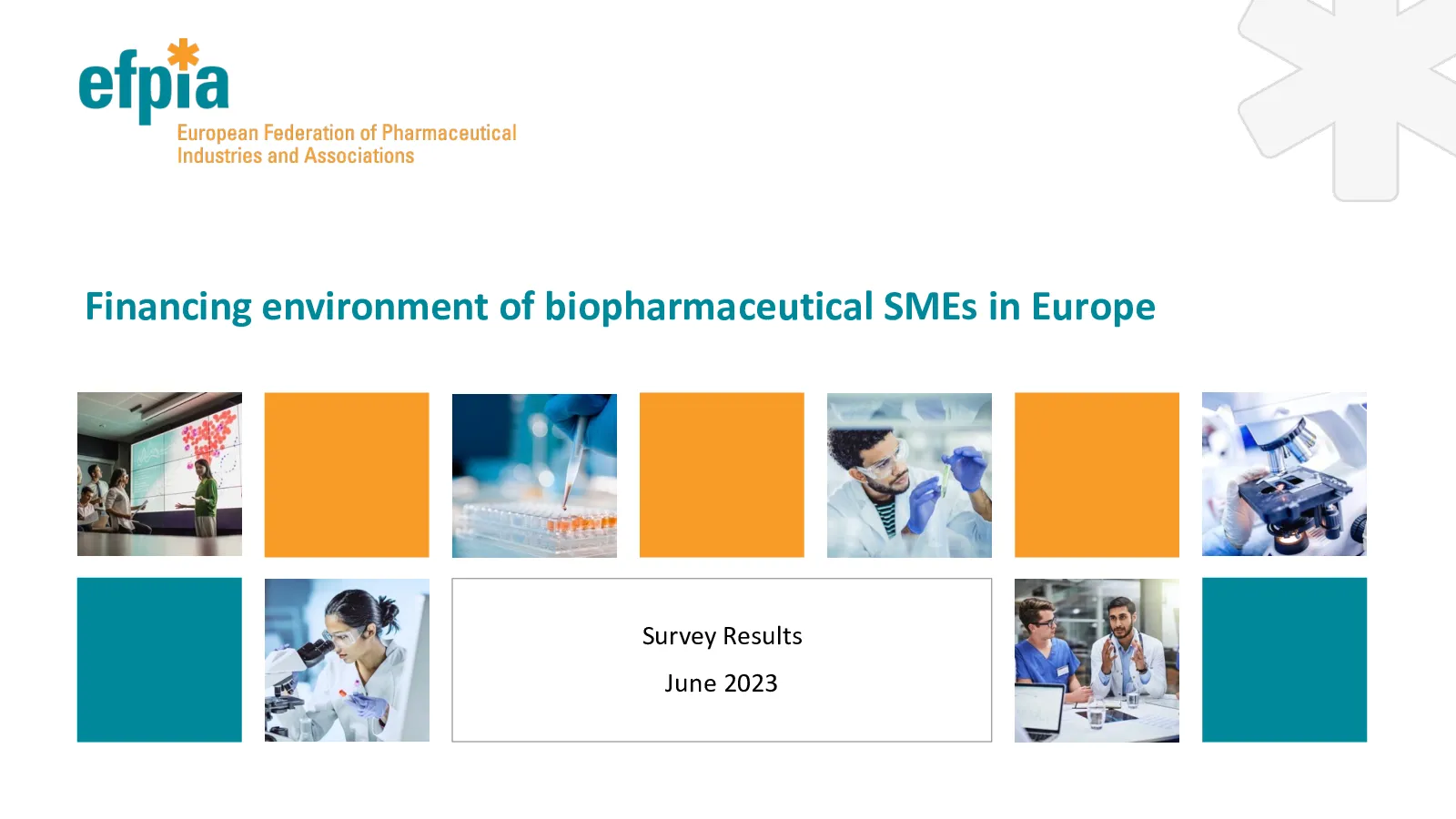 efpia
European Federation of Pharmaceutical
Industries and Associations

Financing environment of biopharmaceutical SMEs in Europe

Survey Results

June 2023